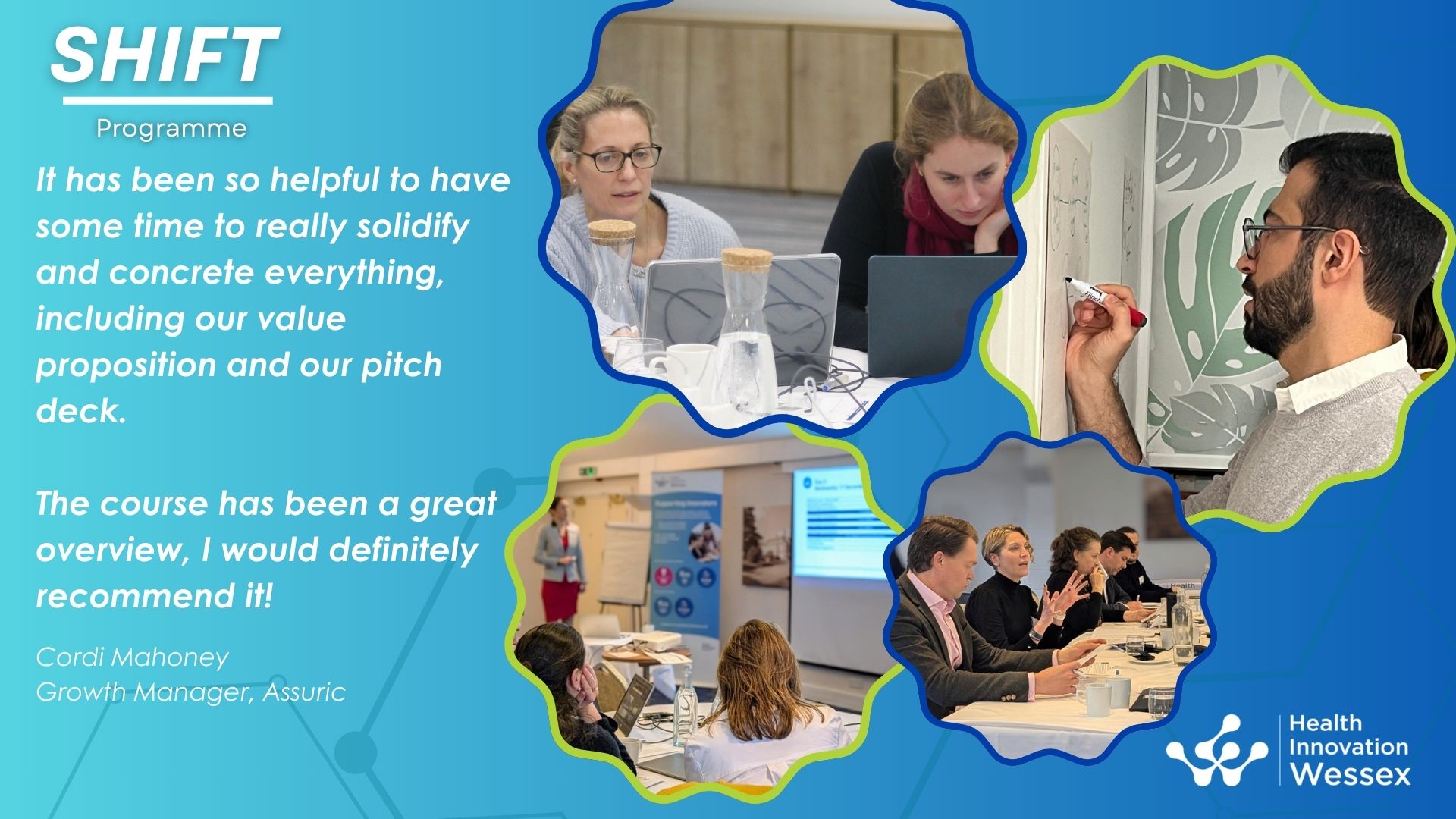 SHIFT

Programme

It has been so helpful to have some time to really solidify and concrete everything, including our value proposition and our pitch deck.

The course has been a great overview, I would definitely recommend it!

Cordi Mahoney
Growth Manager, Assuric

Health Innovation Wessex